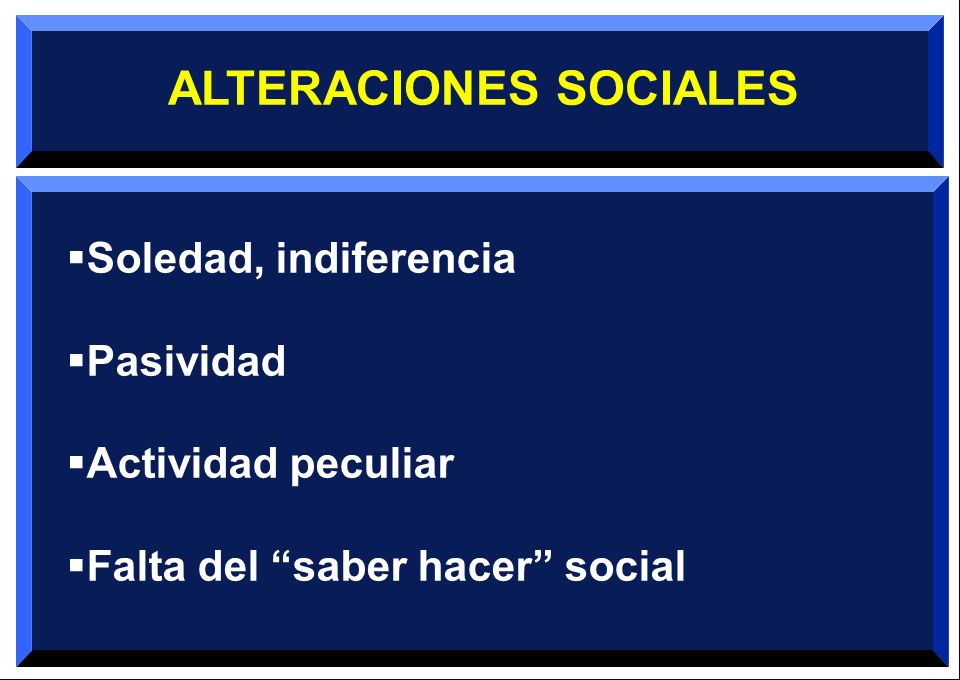 ALTERACIONES SOCIALES

▪Soledad, indiferencia

▪Pasividad

▪Actividad peculiar

▪Falta del “saber hacer” social